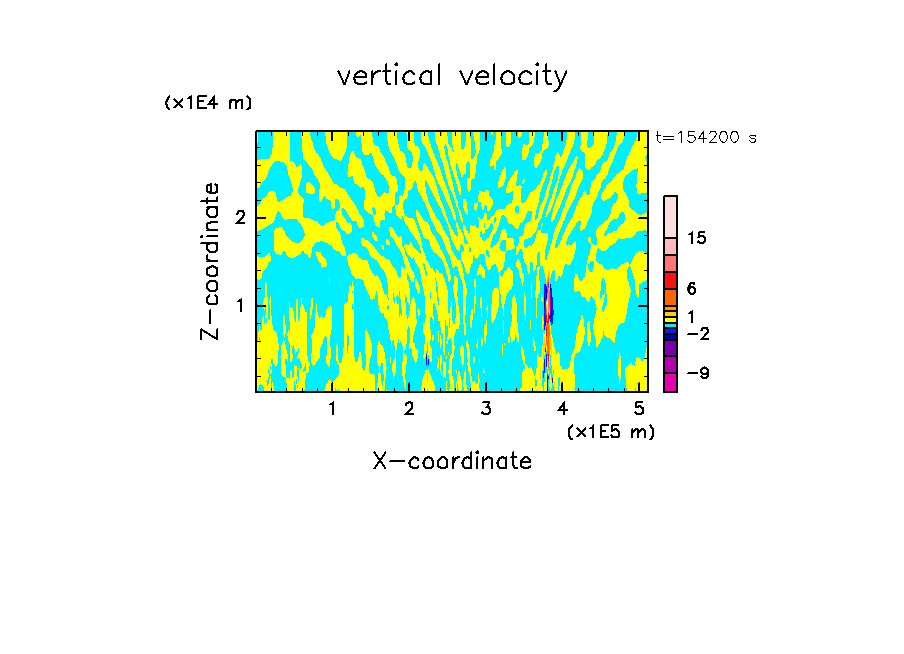 vertical velocity

(x1E4 m)

t=154200 s

Z-coordinate

2

1

15

6

1

−2

−9

1 2 3 4 5

(x1E5 m)

X-coordinate